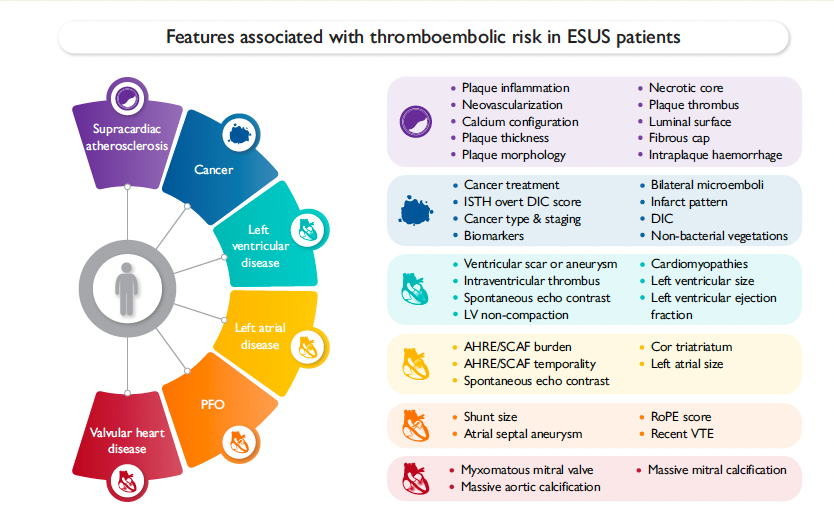 Features associated with thromboembolic risk in ESUS patients

Supracardiac atherosclerosis

Cancer

Left ventricular disease

Left atrial disease

PFO

Valvular heart disease

- Plaque inflammation
- Neovascularization
- Calcium configuration
- Plaque thickness
- Plaque morphology
- Necrotic core
- Plaque thrombus
- Luminal surface
- Fibrous cap
- Intraplaque haemorrhage

- Cancer treatment
- ISTH overt DIC score
- Cancer type & staging
- Biomarkers
- Bilateral microemboli
- Infarct pattern
- DIC
- Non-bacterial vegetations

- Ventricular scar or aneurysm
- Intraventricular thrombus
- Spontaneous echo contrast
- LV non-compaction
- Cardiomyopathies
- Left ventricular size
- Left ventricular ejection fraction

- AHRE/SCAF burden
- AHRE/SCAF temporality
- Spontaneous echo contrast
- Cor triatriatum
- Left atrial size

- Shunt size
- Atrial septal aneurysm
- RoPE score
- Recent VTE

- Myxomatous mitral valve
- Massive aortic calcification
- Massive mitral calcification